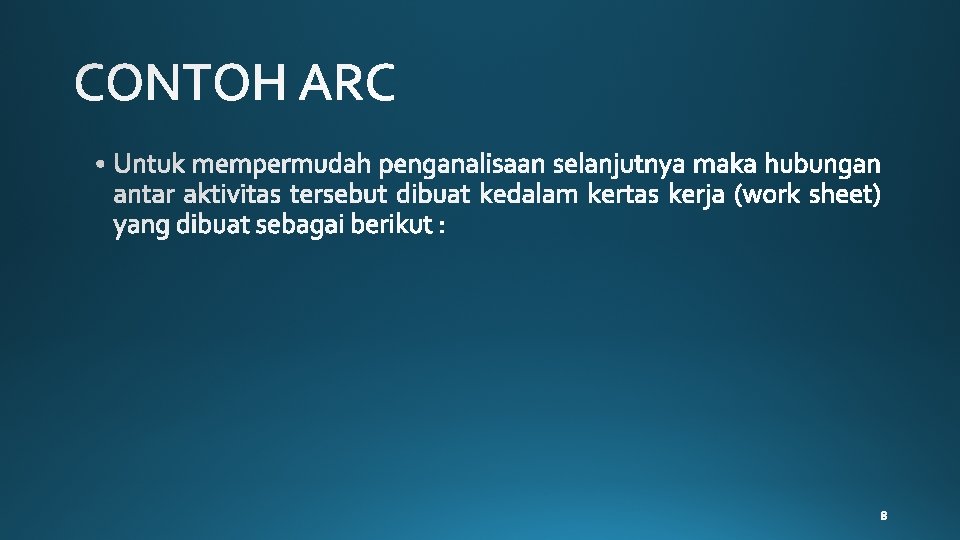 CONTOH ARC

• Untuk mempermudah penganalisaan selanjutnya maka hubungan antar aktivitas tersebut dibuat kedalam kertas kerja (work sheet) yang dibuat sebagai berikut :

8